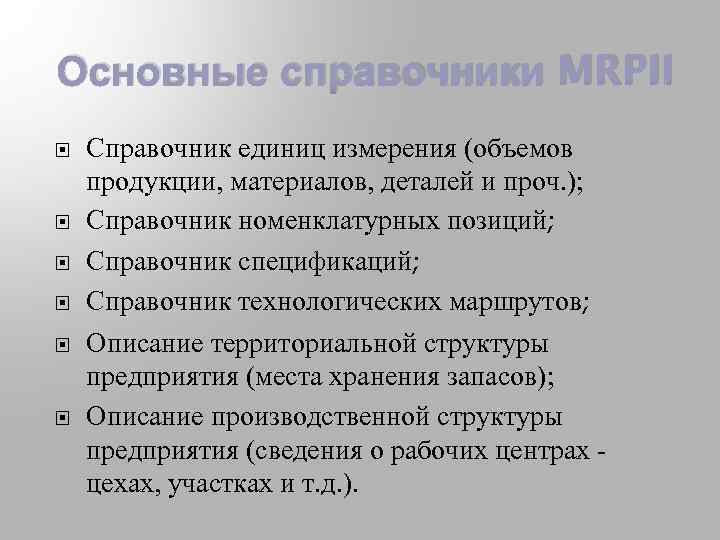 Основные справочники MRPII

Справочник единиц измерения (объемов продукции, материалов, деталей и проч.);

Справочник номенклатурных позиций;

Справочник спецификаций;

Справочник технологических маршрутов;

Описание территориальной структуры предприятия (места хранения запасов);

Описание производственной структуры предприятия (сведения о рабочих центрах - цехах, участках и т.д.).